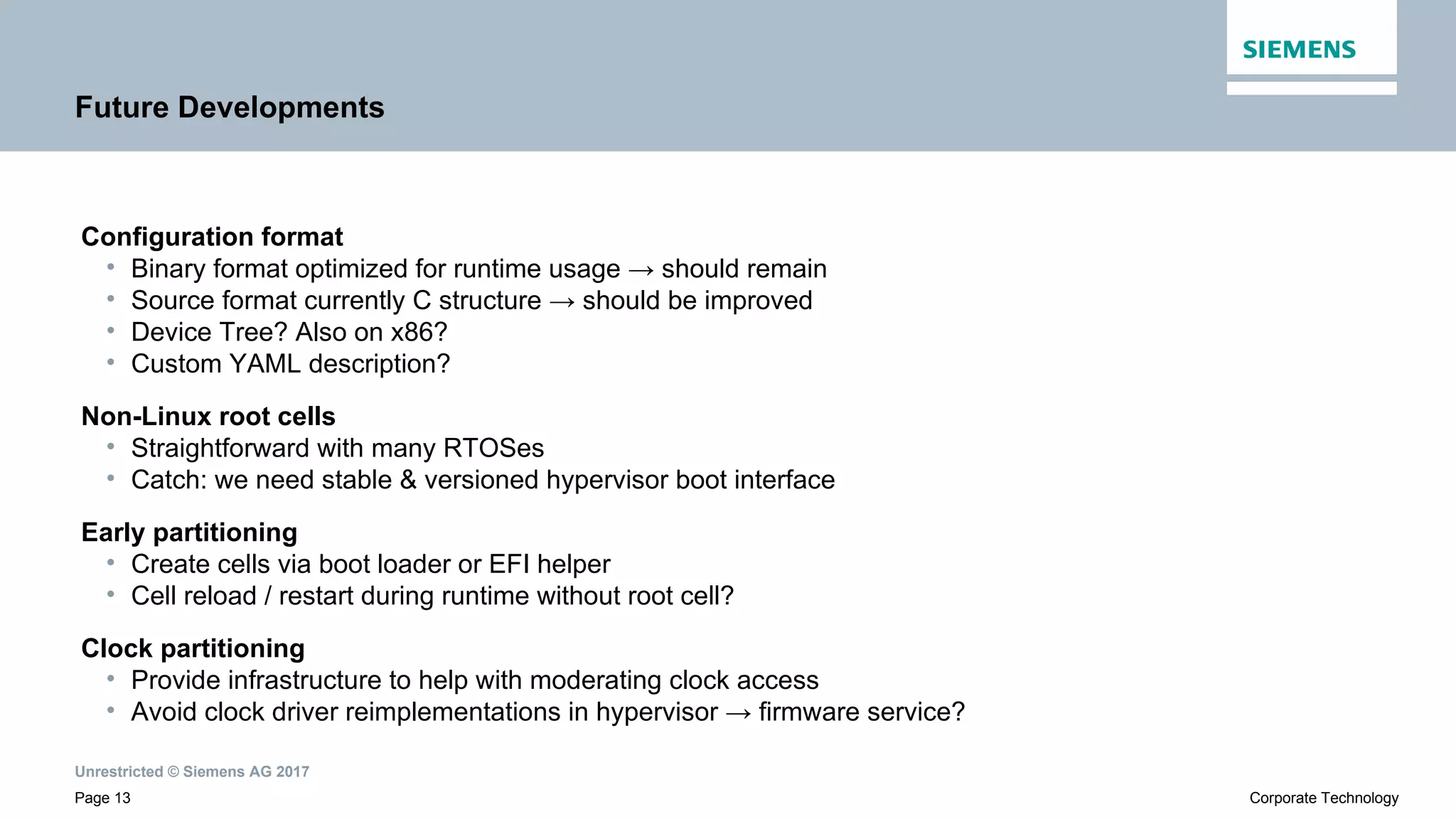 SIEMENS

Future Developments

Configuration format
• Binary format optimized for runtime usage → should remain
• Source format currently C structure → should be improved
• Device Tree? Also on x86?
• Custom YAML description?

Non-Linux root cells
• Straightforward with many RTOSes
• Catch: we need stable & versioned hypervisor boot interface

Early partitioning
• Create cells via boot loader or EFI helper
• Cell reload / restart during runtime without root cell?

Clock partitioning
• Provide infrastructure to help with moderating clock access
• Avoid clock driver reimplementations in hypervisor → firmware service?

Unrestricted © Siemens AG 2017

Page 13

Corporate Technology